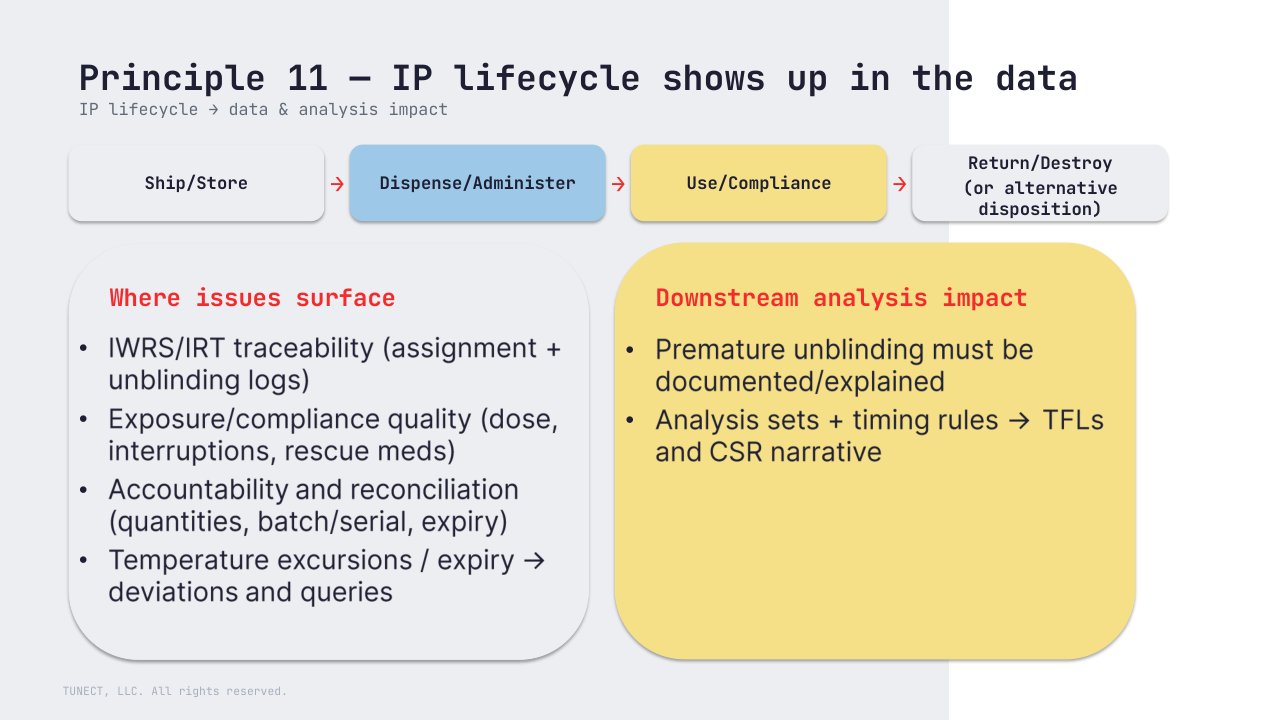 Principle 11 — IP lifecycle shows up in the data
IP lifecycle → data & analysis impact

Ship/Store → Dispense/Administer → Use/Compliance → Return/Destroy (or alternative disposition)

Where issues surface

• IWRS/IRT traceability (assignment + unblinding logs)
• Exposure/compliance quality (dose, interruptions, rescue meds)
• Accountability and reconciliation (quantities, batch/serial, expiry)
• Temperature excursions / expiry → deviations and queries

Downstream analysis impact

• Premature unblinding must be documented/explained
• Analysis sets + timing rules → TFLs and CSR narrative

TUNECT, LLC. All rights reserved.